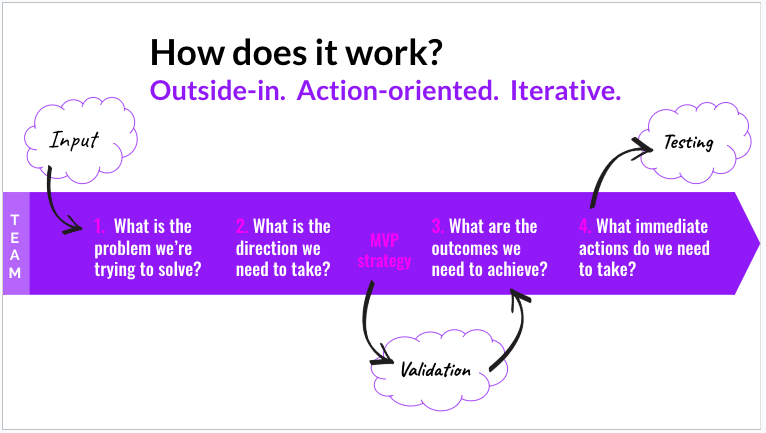 How does it work?
Outside-in. Action-oriented. Iterative.

Input

Testing

TEAM

1. What is the problem we're trying to solve?

2. What is the direction we need to take?

MVP strategy

3. What are the outcomes we need to achieve?

4. What immediate actions do we need to take?

Validation